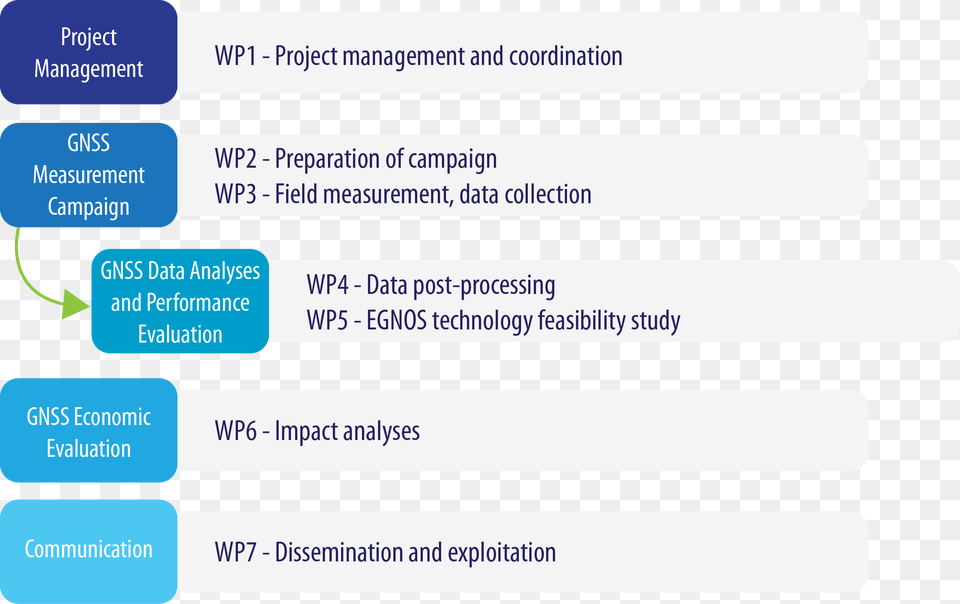 Project Management

WP1 - Project management and coordination

GNSS Measurement Campaign

WP2 - Preparation of campaign
WP3 - Field measurement, data collection

GNSS Data Analyses and Performance Evaluation

WP4 - Data post-processing
WP5 - EGNOS technology feasibility study

GNSS Economic Evaluation

WP6 - Impact analyses

Communication

WP7 - Dissemination and exploitation